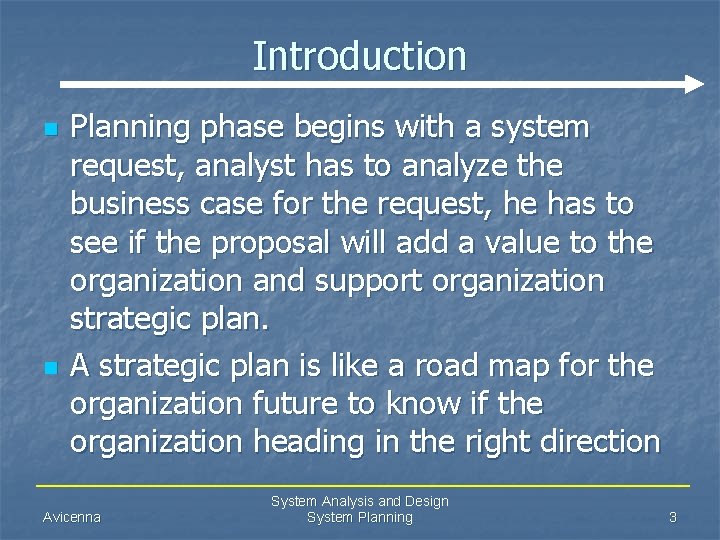 Introduction

Planning phase begins with a system request, analyst has to analyze the business case for the request, he has to see if the proposal will add a value to the organization and support organization strategic plan.

A strategic plan is like a road map for the organization future to know if the organization heading in the right direction

Avicenna

System Analysis and Design
System Planning

3